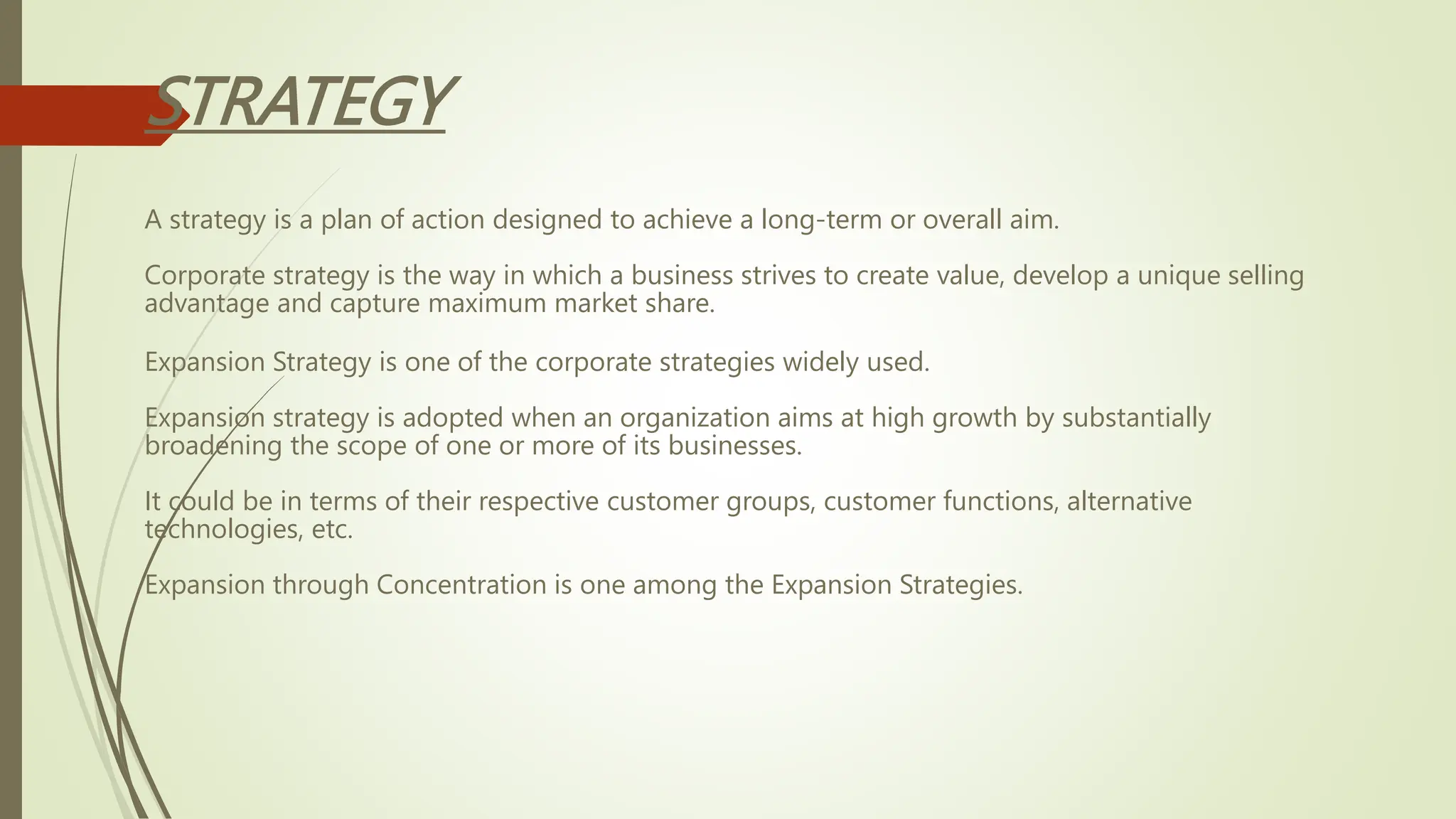 STRATEGY

A strategy is a plan of action designed to achieve a long-term or overall aim.

Corporate strategy is the way in which a business strives to create value, develop a unique selling advantage and capture maximum market share.

Expansion Strategy is one of the corporate strategies widely used.

Expansion strategy is adopted when an organization aims at high growth by substantially broadening the scope of one or more of its businesses.

It could be in terms of their respective customer groups, customer functions, alternative technologies, etc.

Expansion through Concentration is one among the Expansion Strategies.